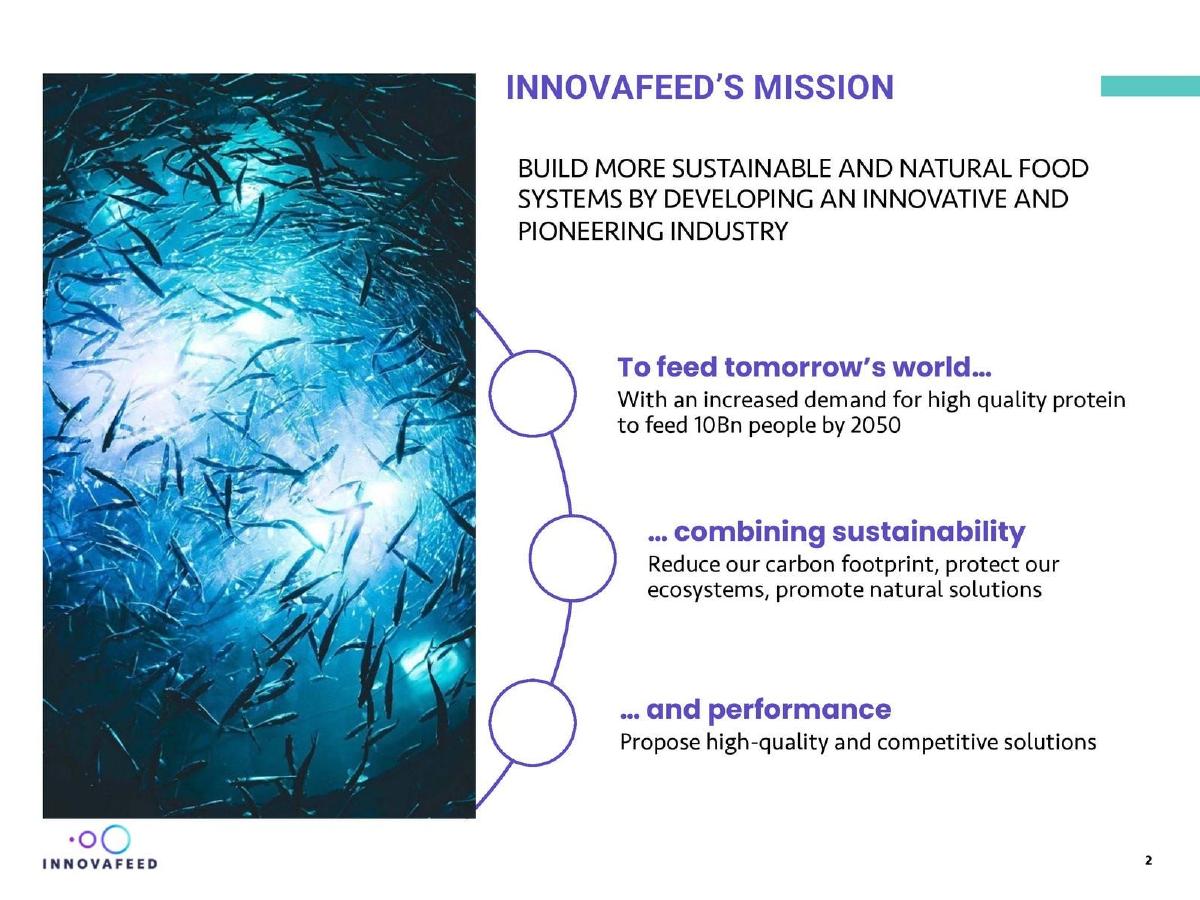 INNOVAFEED'S MISSION

BUILD MORE SUSTAINABLE AND NATURAL FOOD SYSTEMS BY DEVELOPING AN INNOVATIVE AND PIONEERING INDUSTRY

To feed tomorrow's world…

With an increased demand for high quality protein to feed 10Bn people by 2050

… combining sustainability

Reduce our carbon footprint, protect our ecosystems, promote natural solutions

… and performance

Propose high-quality and competitive solutions

INNOVAFEED

2